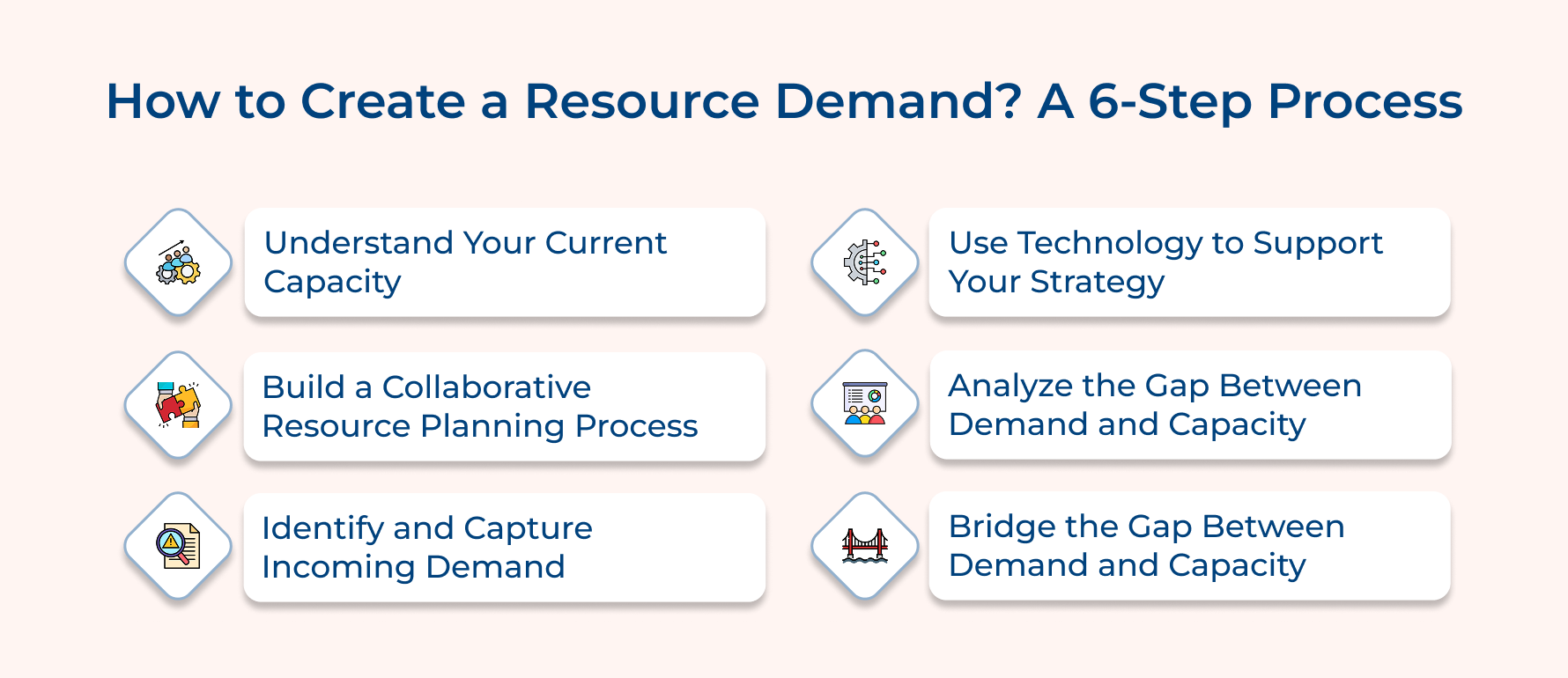 How to Create a Resource Demand? A 6-Step Process

Understand Your Current Capacity

Build a Collaborative Resource Planning Process

Identify and Capture Incoming Demand

Use Technology to Support Your Strategy

Analyze the Gap Between Demand and Capacity

Bridge the Gap Between Demand and Capacity